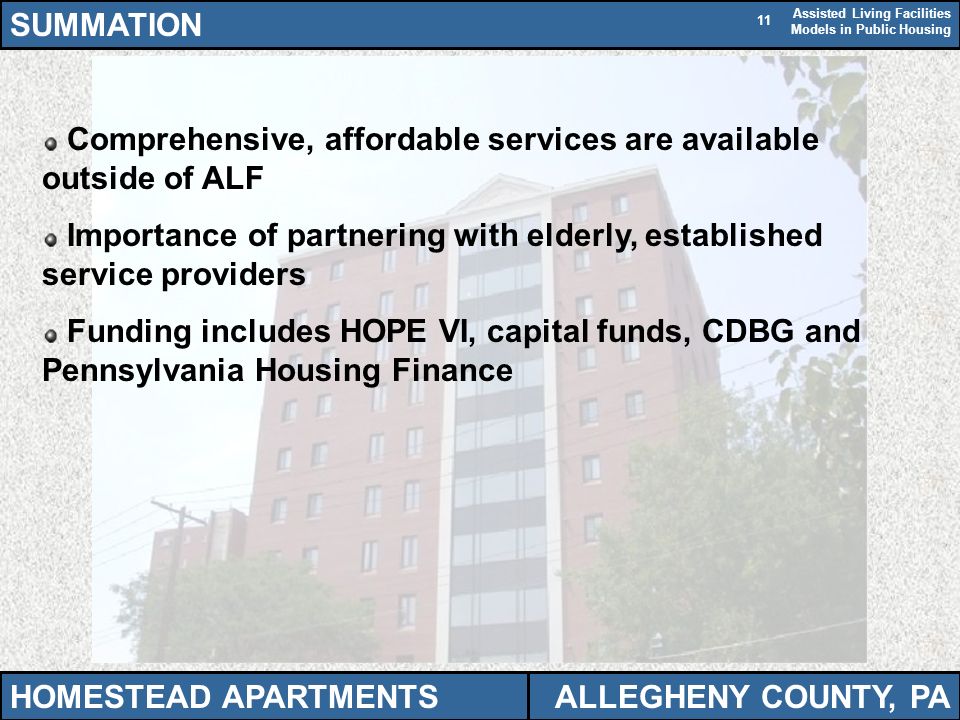 SUMMATION

11

Assisted Living Facilities
Models in Public Housing

Comprehensive, affordable services are available outside of ALF

Importance of partnering with elderly, established service providers

Funding includes HOPE VI, capital funds, CDBG and Pennsylvania Housing Finance

HOMESTEAD APARTMENTS

ALLEGHENY COUNTY, PA